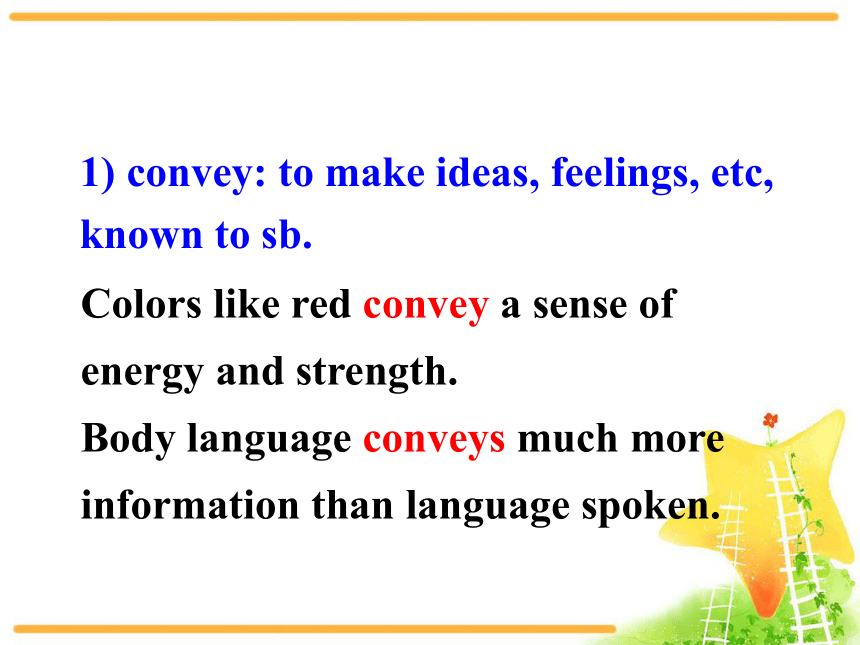 1) convey: to make ideas, feelings, etc, known to sb.

Colors like red convey a sense of energy and strength.

Body language conveys much more information than language spoken.